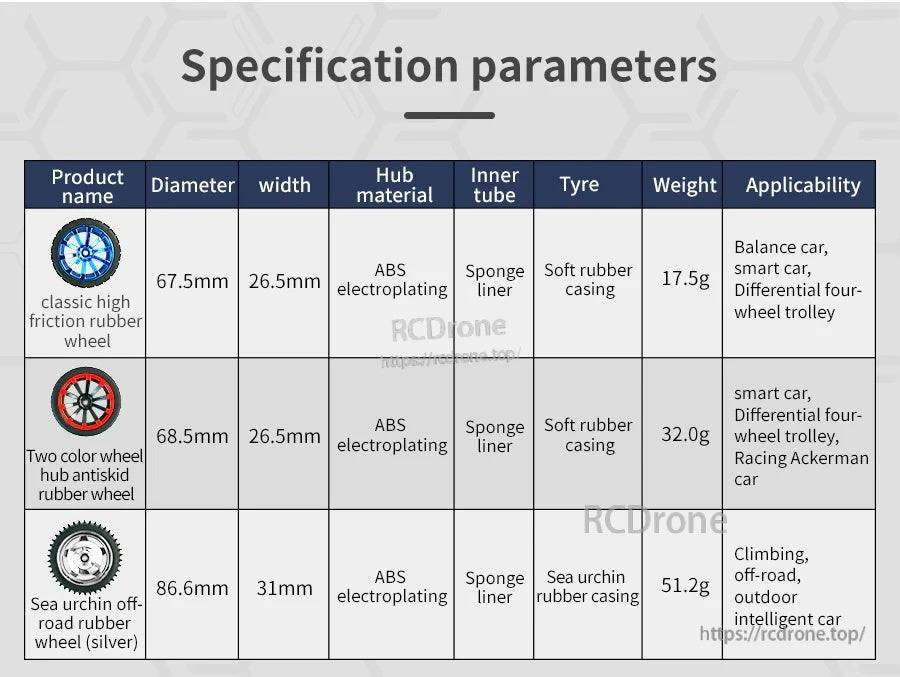 Specification parameters

| Product name | Diameter | width | Hub material | Inner tube | Tyre | Weight | Applicability |
|---|---|---|---|---|---|---|---|
| classic high friction rubber wheel | 67.5mm | 26.5mm | ABS electroplating | Sponge liner | Soft rubber casing | 17.5g | Balance car, smart car, Differential four-wheel trolley |
| Two color wheel hub antiskid rubber wheel | 68.5mm | 26.5mm | ABS electroplating | Sponge liner | Soft rubber casing | 32.0g | smart car, Differential four-wheel trolley, Racing Ackerman car |
| Sea urchin off-road rubber wheel (silver) | 86.6mm | 31mm | ABS electroplating | Sponge liner | Sea urchin rubber casing | 51.2g | Climbing, off-road, outdoor intelligent car |

RCDrone
https://rcdrone.top/
RCDrone
https://rcdrone.top/